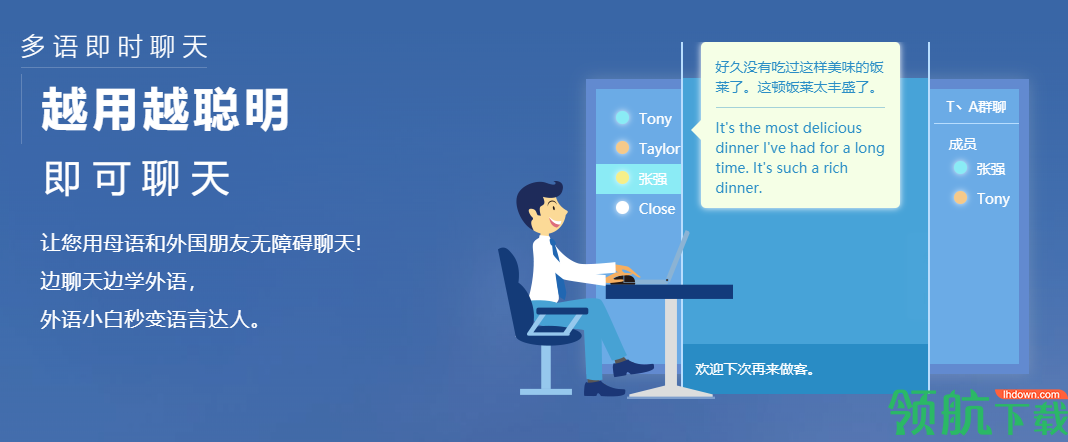 多语即时聊天

越用越聪明

即可聊天

让您用母语和外国朋友无障碍聊天!
边聊天边学外语,
外语小白秒变语言达人。

Tony
Taylor
张强
Close

好久没有吃过这样美味的饭菜了。这顿饭菜太丰盛了。

It's the most delicious dinner I've had for a long time. It's such a rich dinner.

欢迎下次再来做客。

T、A群聊
成员
张强
Tony

lhdown.com
领航下载